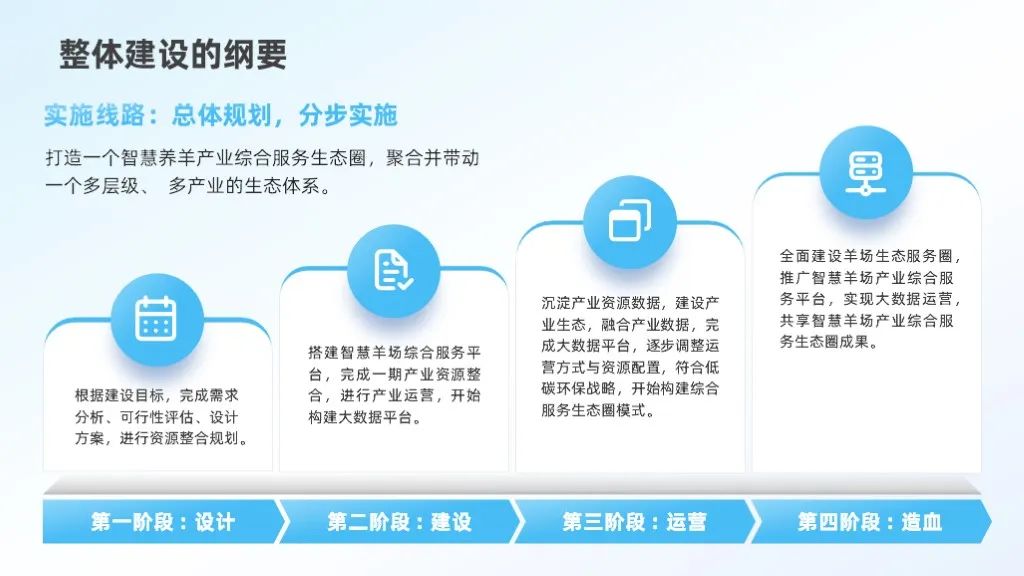 整体建设的纲要

实施线路：总体规划，分步实施

打造一个智慧养羊产业综合服务生态圈，聚合并带动一个多层级、 多产业的生态体系。

根据建设目标，完成需求分析、可行性评估、设计方案，进行资源整合规划。

搭建智慧羊场综合服务平台，完成一期产业资源整合，进行产业运营，开始构建大数据平台。

沉淀产业资源数据，建设产业生态，融合产业数据，完成大数据平台，逐步调整运营方式与资源配置，符合低碳环保战略，开始构建综合服务生态圈模式。

全面建设羊场生态服务圈，推广智慧羊场产业综合服务平台，实现大数据运营，共享智慧羊场产业综合服务生态圈成果。

第一阶段：设计

第二阶段：建设

第三阶段：运营

第四阶段：造血